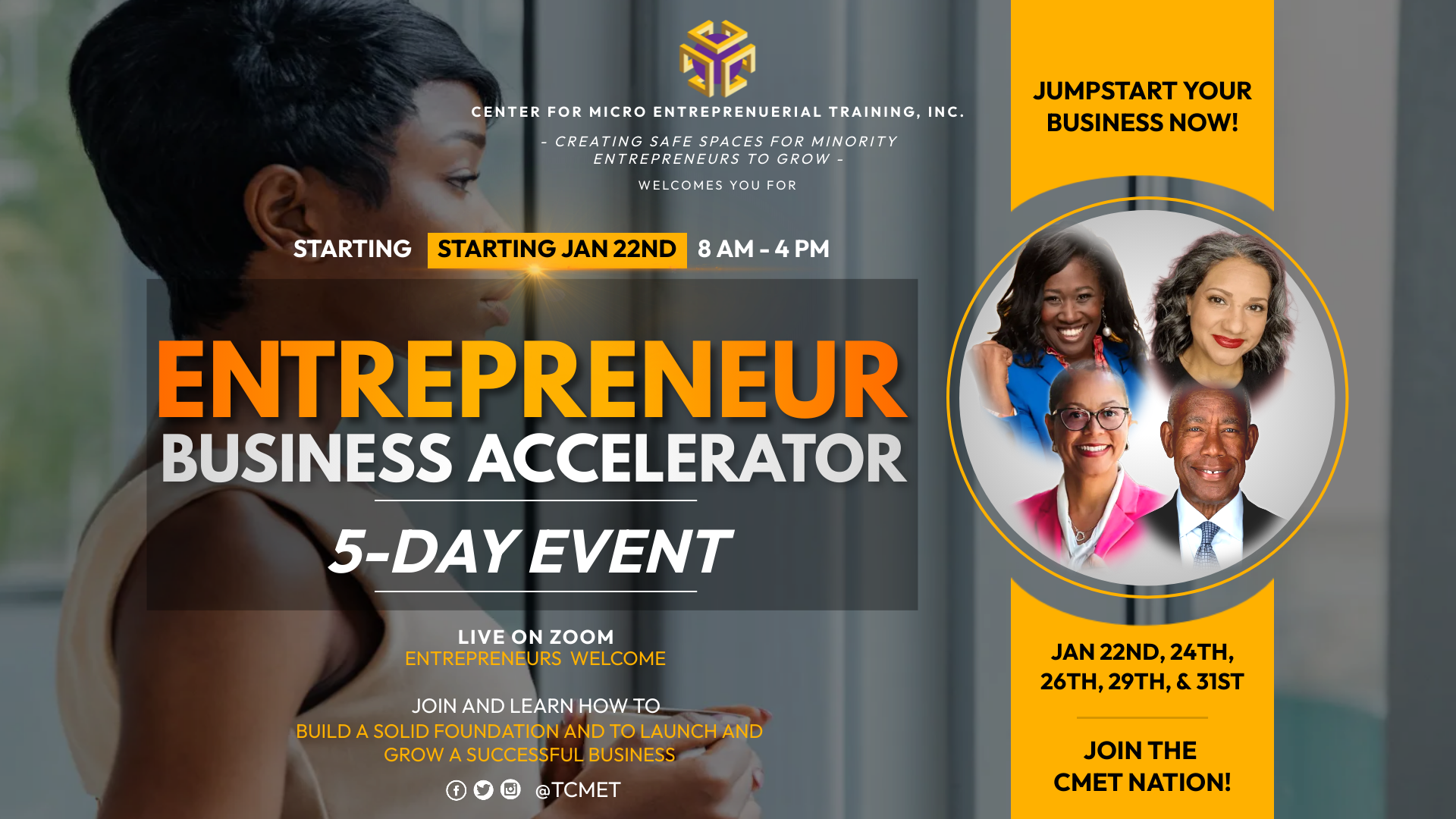 CENTER FOR MICRO ENTREPRENUERIAL TRAINING, INC.

- CREATING SAFE SPACES FOR MINORITY ENTREPRENEURS TO GROW -

WELCOMES YOU FOR

STARTING STARTING JAN 22ND 8 AM - 4 PM

ENTREPRENEUR
BUSINESS ACCELERATOR

5-DAY EVENT

LIVE ON ZOOM
ENTREPRENEURS WELCOME

JOIN AND LEARN HOW TO
BUILD A SOLID FOUNDATION AND TO LAUNCH AND GROW A SUCCESSFUL BUSINESS

@TCMET

JUMPSTART YOUR BUSINESS NOW!

JAN 22ND, 24TH, 26TH, 29TH, & 31ST

JOIN THE CMET NATION!